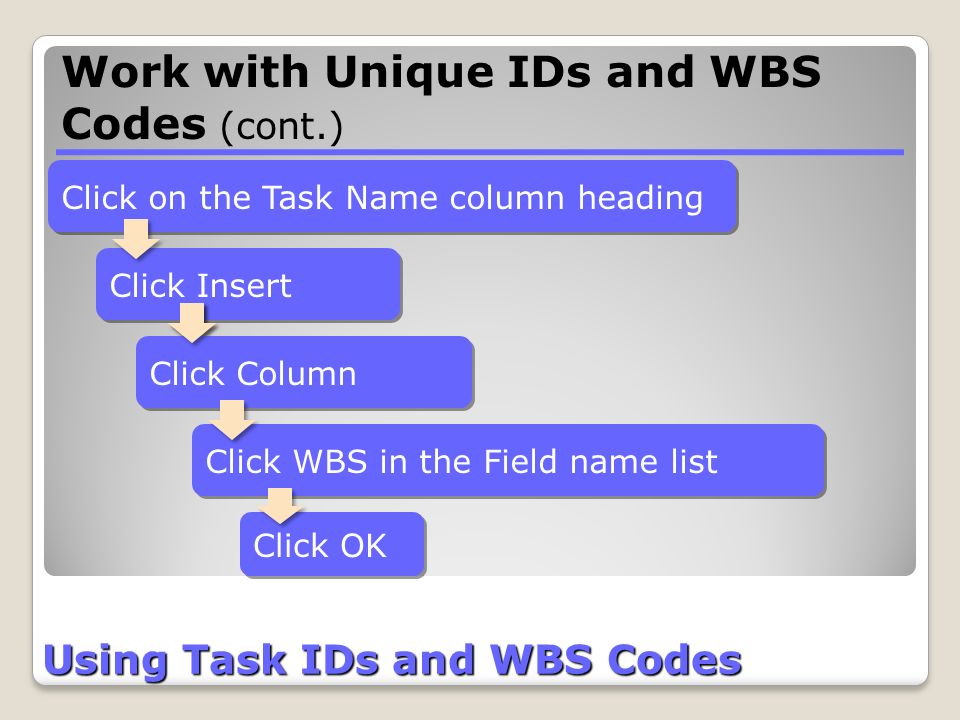 Work with Unique IDs and WBS Codes (cont.)

Click on the Task Name column heading

Click Insert

Click Column

Click WBS in the Field name list

Click OK

Using Task IDs and WBS Codes